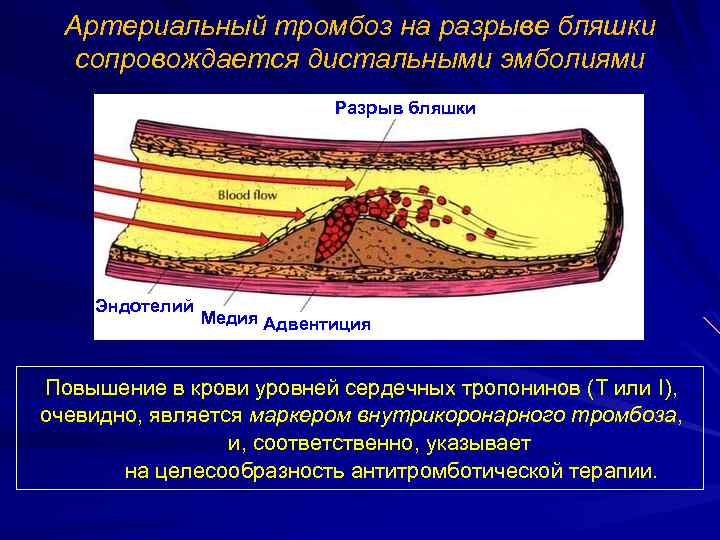 Артериальный тромбоз на разрыве бляшки сопровождается дистальными эмболиями

Разрыв бляшки

Blood flow

Эндотелий

Медия

Адвентиция

Повышение в крови уровней сердечных тропонинов (Т или I), очевидно, является маркером внутрикоронарного тромбоза, и, соответственно, указывает на целесообразность антитромботической терапии.